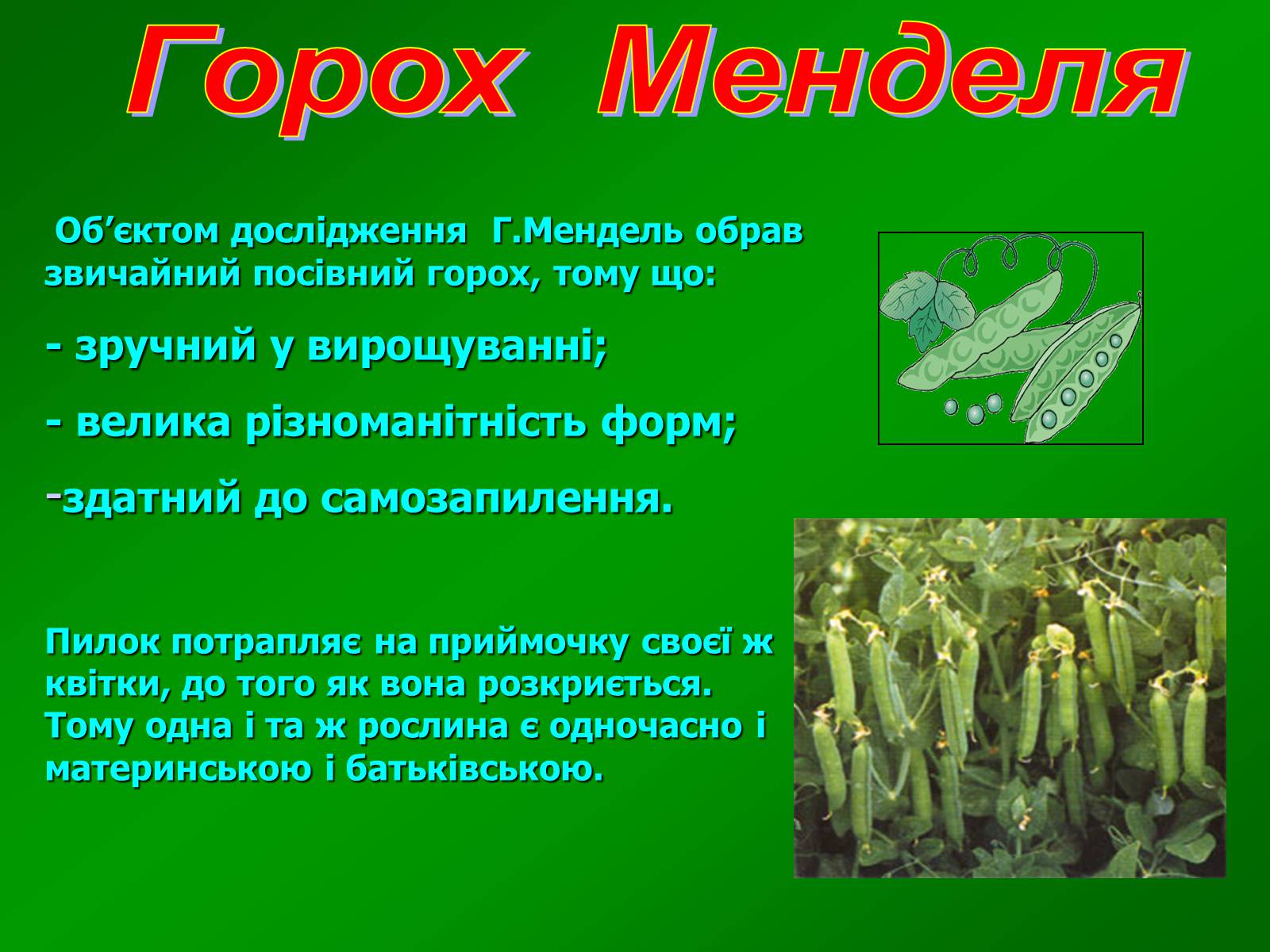 Горох Менделя

Об’єктом дослідження Г.Мендель обрав звичайний посівний горох, тому що:

- зручний у вирощуванні;

- велика різноманітність форм;

-здатний до самозапилення.

Пилок потрапляє на приймочку своєї ж квітки, до того як вона розкриється. Тому одна і та ж рослина є одночасно і материнською і батьківською.